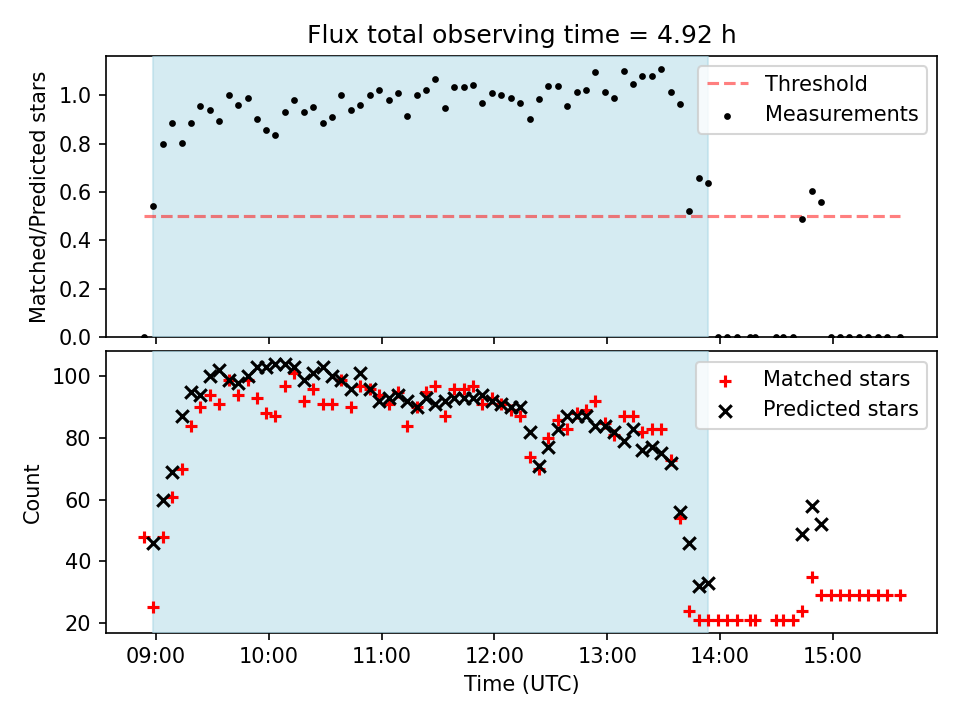 Flux total observing time = 4.92 h

Matched/Predicted stars

1.0
0.8
0.6
0.4
0.2
0.0

Threshold
Measurements

Count

100
80
60
40
20

Matched stars
Predicted stars

09:00
10:00
11:00
12:00
13:00
14:00
15:00

Time (UTC)